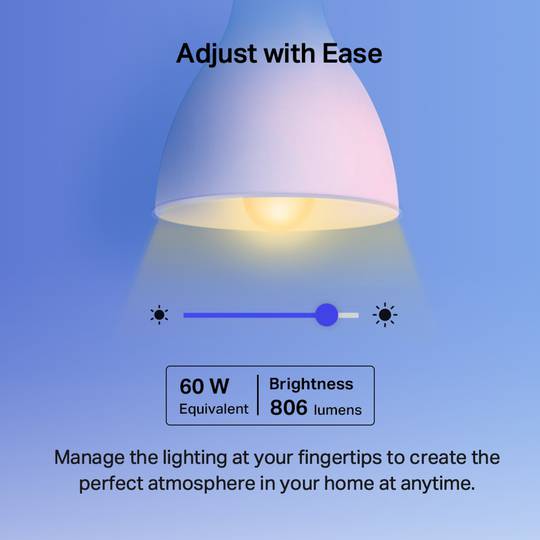 Adjust with Ease

60 W
Equivalent

Brightness
806 lumens

Manage the lighting at your fingertips to create the perfect atmosphere in your home at anytime.